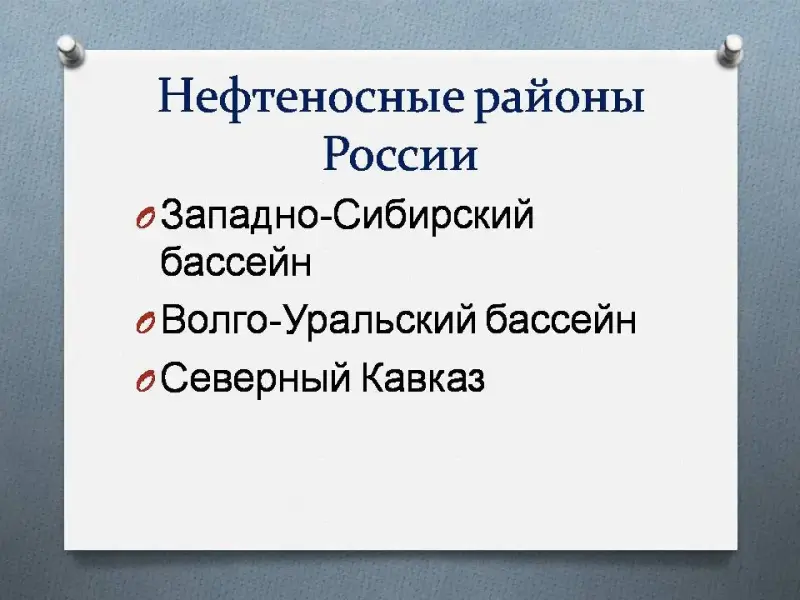 Нефтеносные районы России

Западно-Сибирский бассейн

Волго-Уральский бассейн

Северный Кавказ